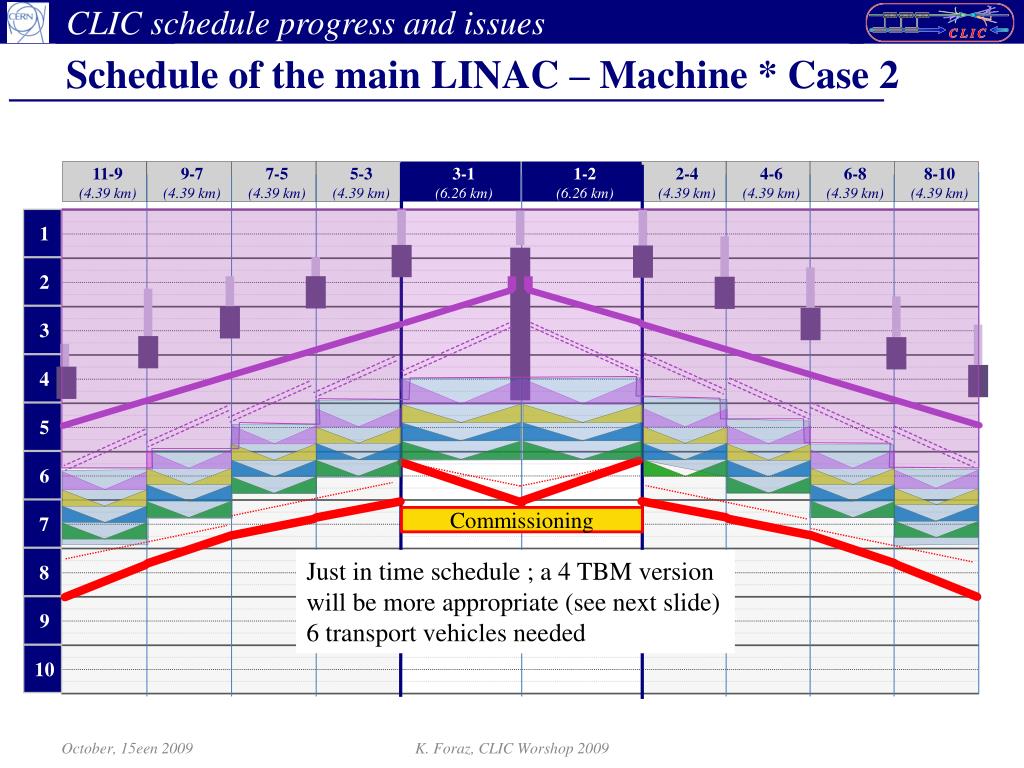 CERN

CLIC schedule progress and issues

CLIC

Schedule of the main LINAC – Machine * Case 2

| 11-9 (4.39 km) | 9-7 (4.39 km) | 7-5 (4.39 km) | 5-3 (4.39 km) | 3-1 (6.26 km) | 1-2 (6.26 km) | 2-4 (4.39 km) | 4-6 (4.39 km) | 6-8 (4.39 km) | 8-10 (4.39 km) |
|---|---|---|---|---|---|---|---|---|---|

1
2
3
4
5
6
7
8
9
10

Commissioning

Just in time schedule ; a 4 TBM version will be more appropriate (see next slide)
6 transport vehicles needed

October, 15een 2009

K. Foraz, CLIC Worshop 2009